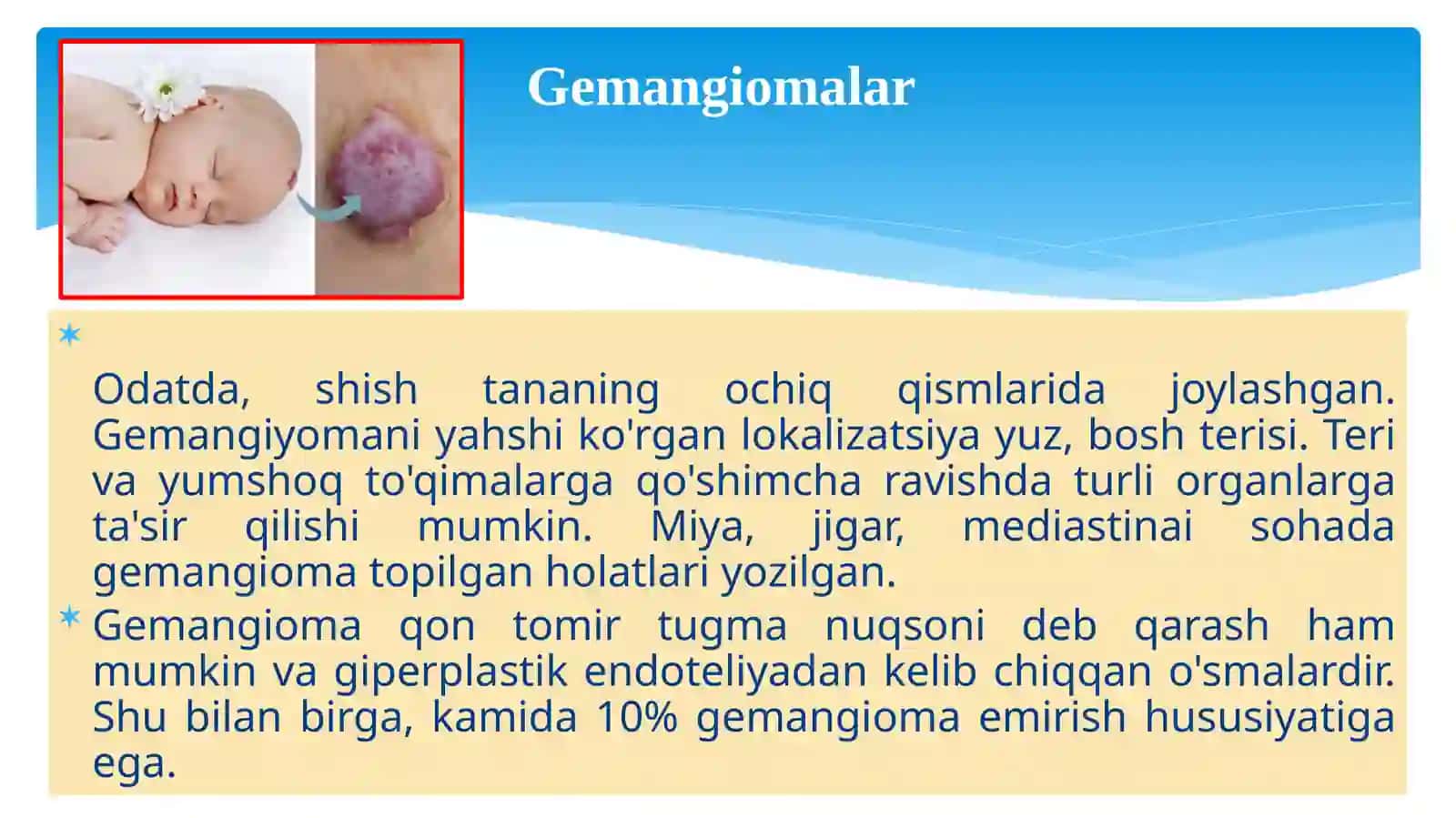 Gemangiomalar

Odatda, shish tananing ochiq qismlarida joylashgan. Gemangiyomani yahshi ko'rgan lokalizatsiya yuz, bosh terisi. Teri va yumshoq to'qimalarga qo'shimcha ravishda turli organlarga ta'sir qilishi mumkin. Miya, jigar, mediastinai sohada gemangioma topilgan holatlari yozilgan.

Gemangioma qon tomir tugma nuqsoni deb qarash ham mumkin va giperplastik endoteliyadan kelib chiqqan o'smalardir. Shu bilan birga, kamida 10% gemangioma emirish hususiyatiga ega.